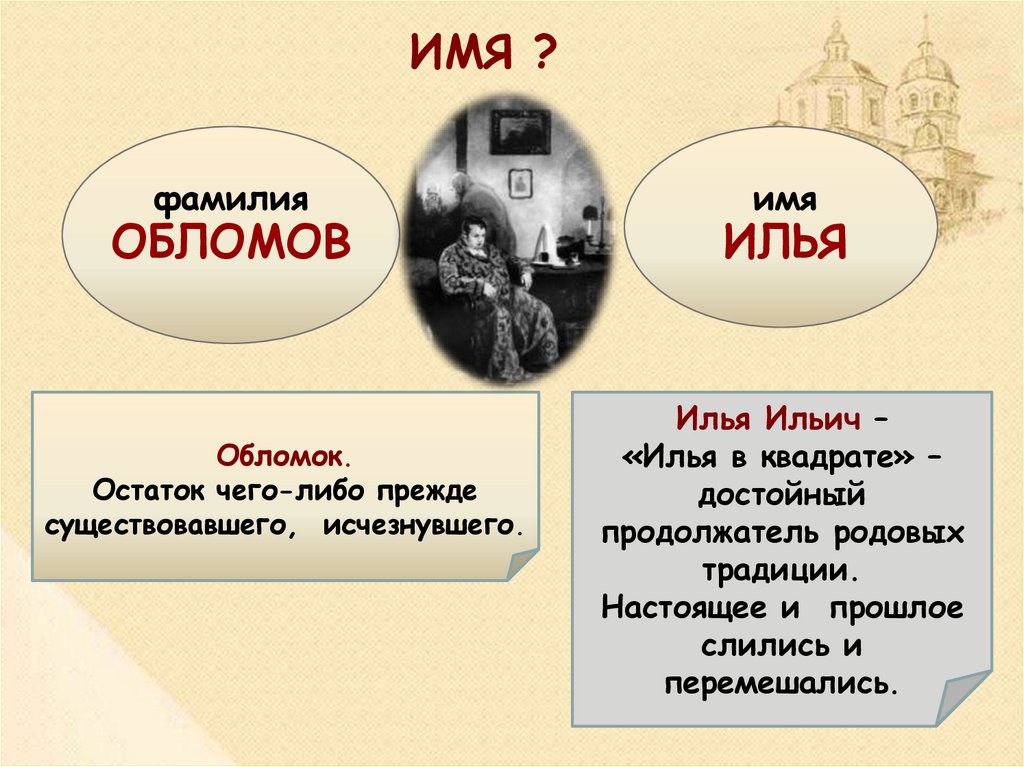 ИМЯ ?

фамилия
ОБЛОМОВ

имя
ИЛЬЯ

Обломок.
Остаток чего-либо прежде существовавшего, исчезнувшего.

Илья Ильич –
«Илья в квадрате» – достойный продолжатель родовых традиции.
Настоящее и прошлое слились и перемешались.